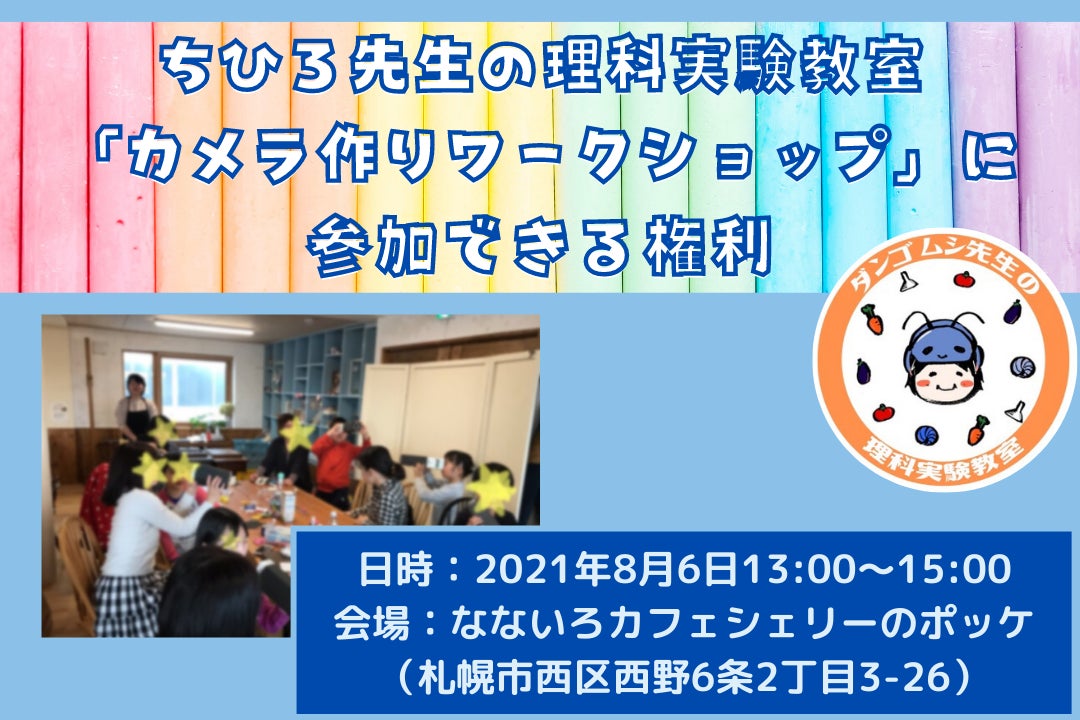 ちひろ先生の理科実験教室
「カメラ作りワークショップ」に
参加できる権利

ダンゴムシ先生の
理科実験教室

日時：2021年8月6日13:00〜15:00
会場：なないろカフェシェリーのポッケ
（札幌市西区西野6条2丁目3-26）